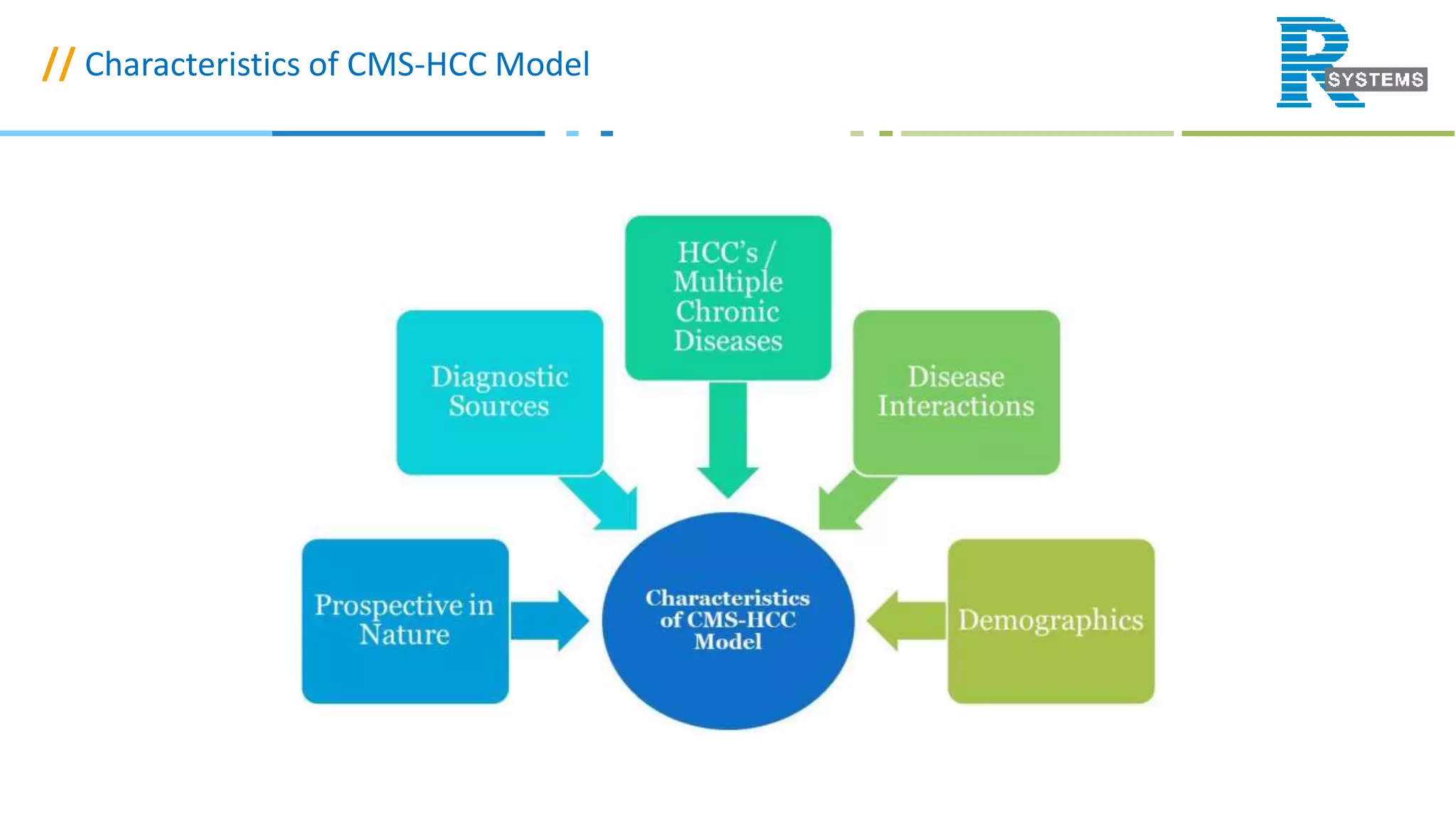 // Characteristics of CMS-HCC Model

R SYSTEMS

HCC's / Multiple Chronic Diseases

Diagnostic Sources

Disease Interactions

Prospective in Nature

Characteristics of CMS-HCC Model

Demographics